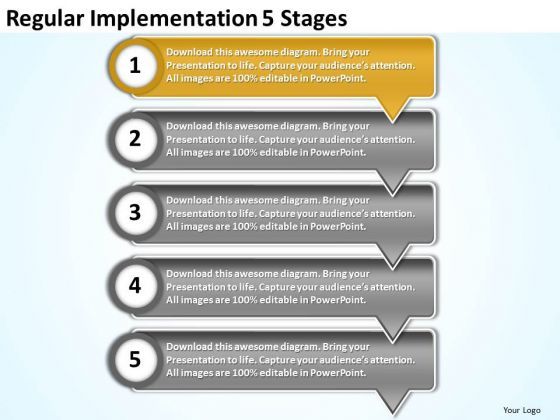 Regular Implementation 5 Stages

1
Download this awesome diagram. Bring your Presentation to life. Capture your audience's attention. All images are 100% editable in PowerPoint.

2
Download this awesome diagram. Bring your Presentation to life. Capture your audience's attention. All images are 100% editable in PowerPoint.

3
Download this awesome diagram. Bring your Presentation to life. Capture your audience's attention. All images are 100% editable in PowerPoint.

4
Download this awesome diagram. Bring your Presentation to life. Capture your audience's attention. All images are 100% editable in PowerPoint.

5
Download this awesome diagram. Bring your Presentation to life. Capture your audience's attention. All images are 100% editable in PowerPoint.

Your Logo